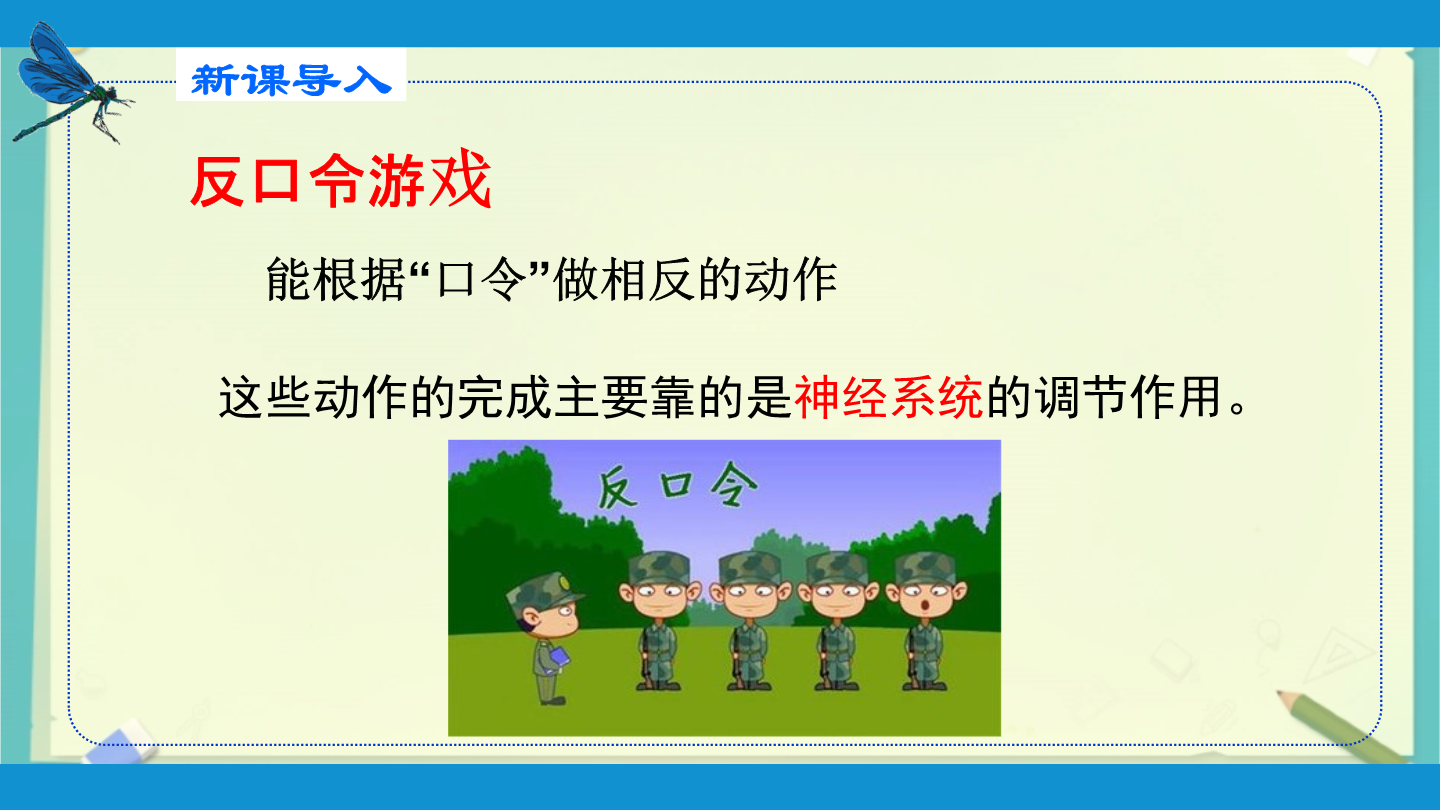 新课导入

反口令游戏

能根据“口令”做相反的动作

这些动作的完成主要靠的是神经系统的调节作用。

反口令